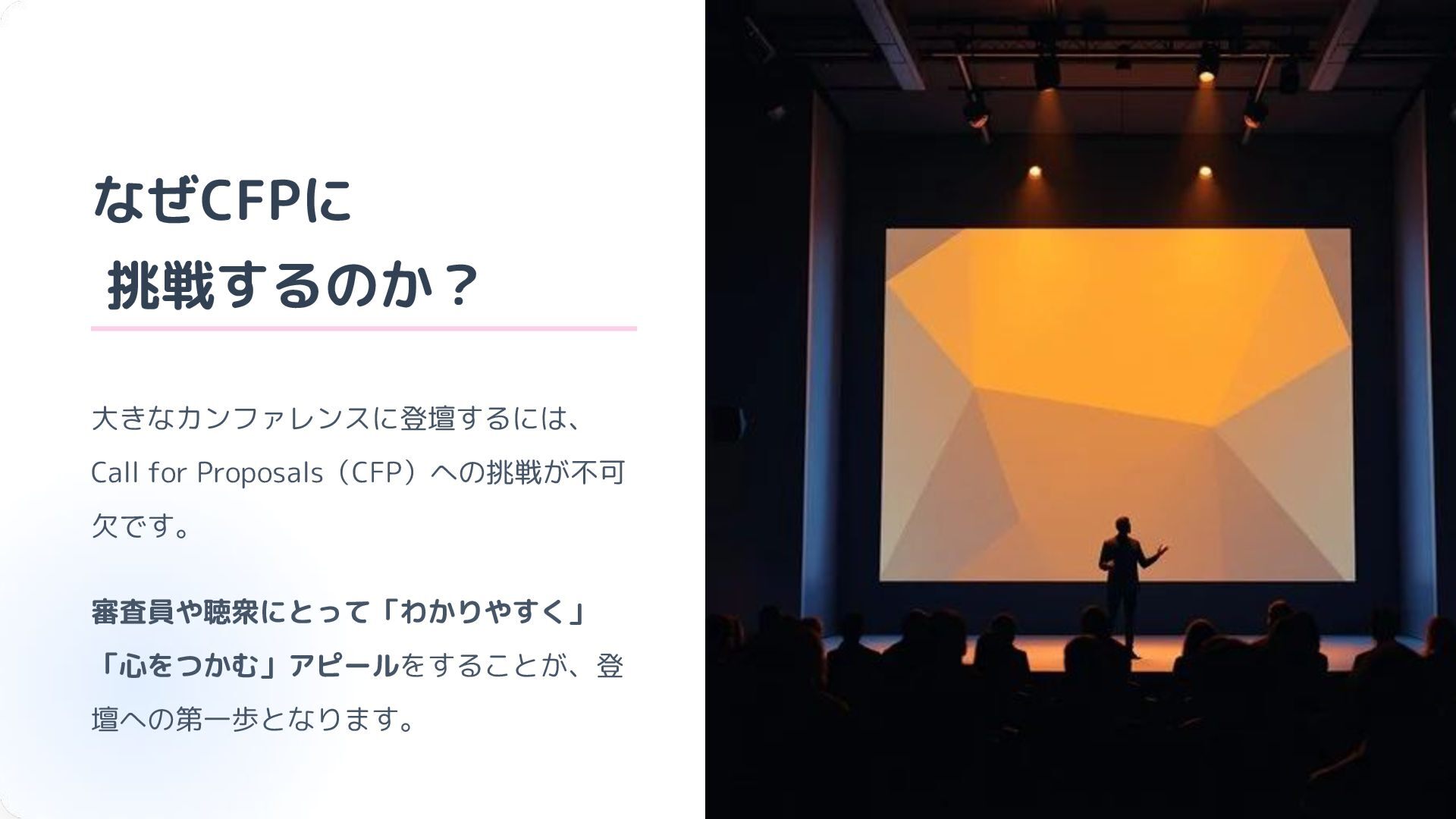 なぜCFPに
挑戦するのか？

大きなカンファレンスに登壇するには、Call for Proposals（CFP）への挑戦が不可欠です。

審査員や聴衆にとって「わかりやすく」「心をつかむ」アピールをすることが、登壇への第一歩となります。